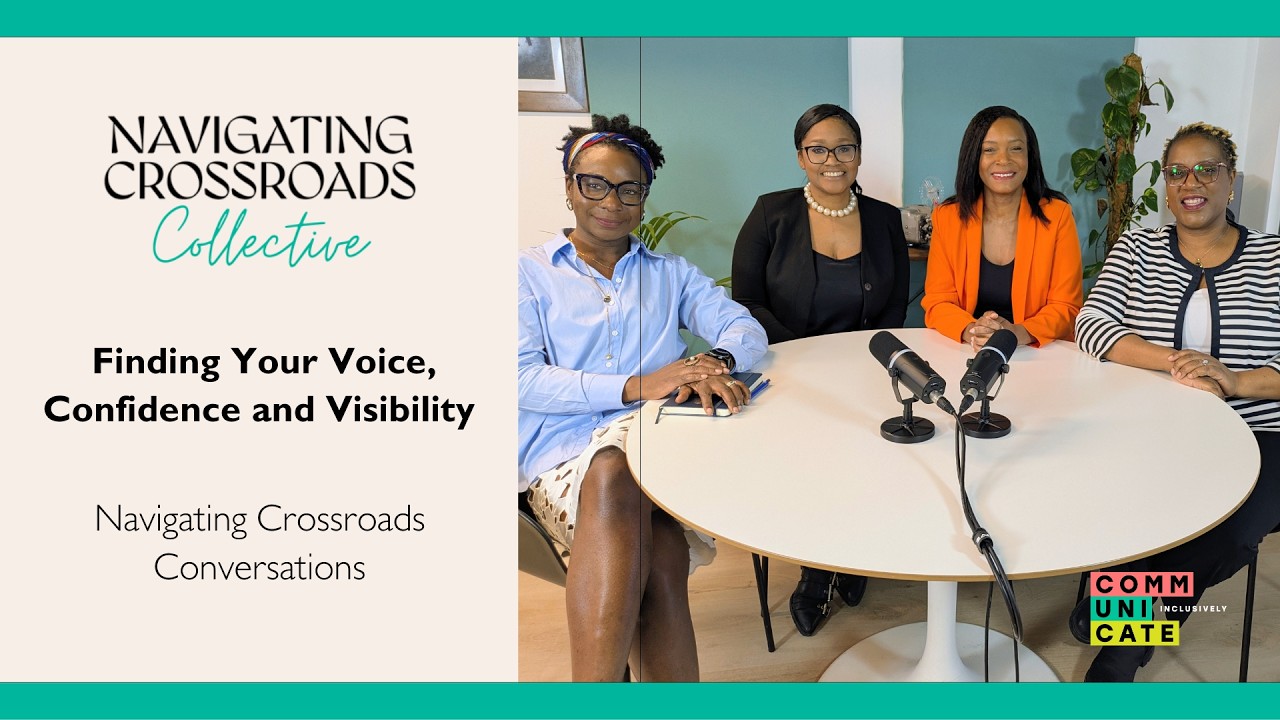 NAVIGATING CROSSROADS Collective

Finding Your Voice, Confidence and Visibility

Navigating Crossroads Conversations

COMM UNI CATE INCLUSIVELY